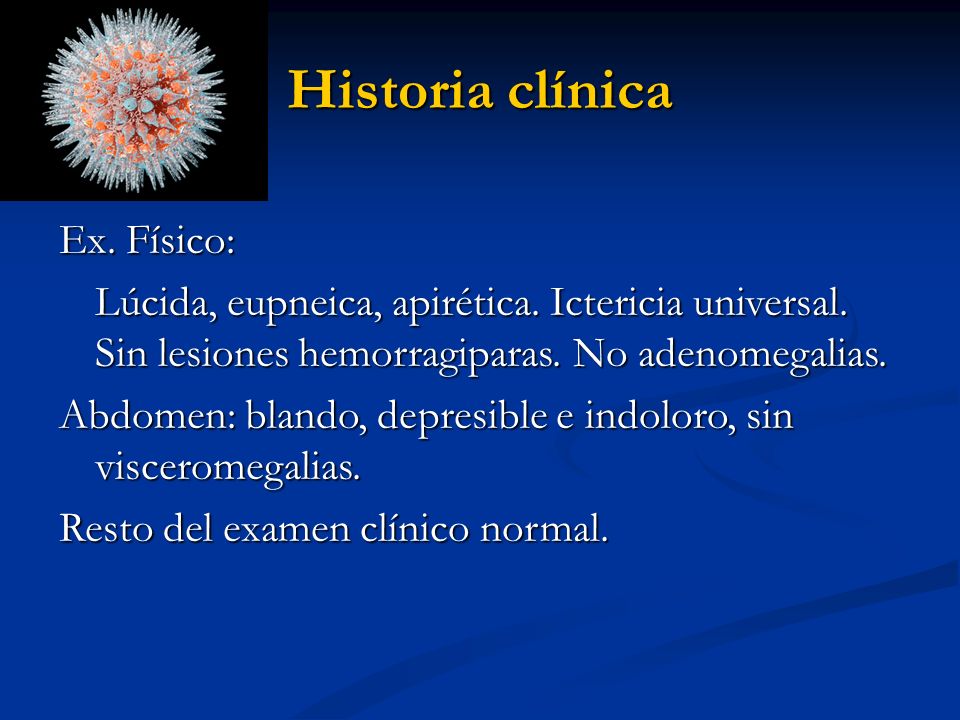 Historia clínica

Ex. Físico:

Lúcida, eupneica, apirética. Ictericia universal. Sin lesiones hemorragiparas. No adenomegalias.

Abdomen: blando, depresible e indoloro, sin visceromegalias.

Resto del examen clínico normal.